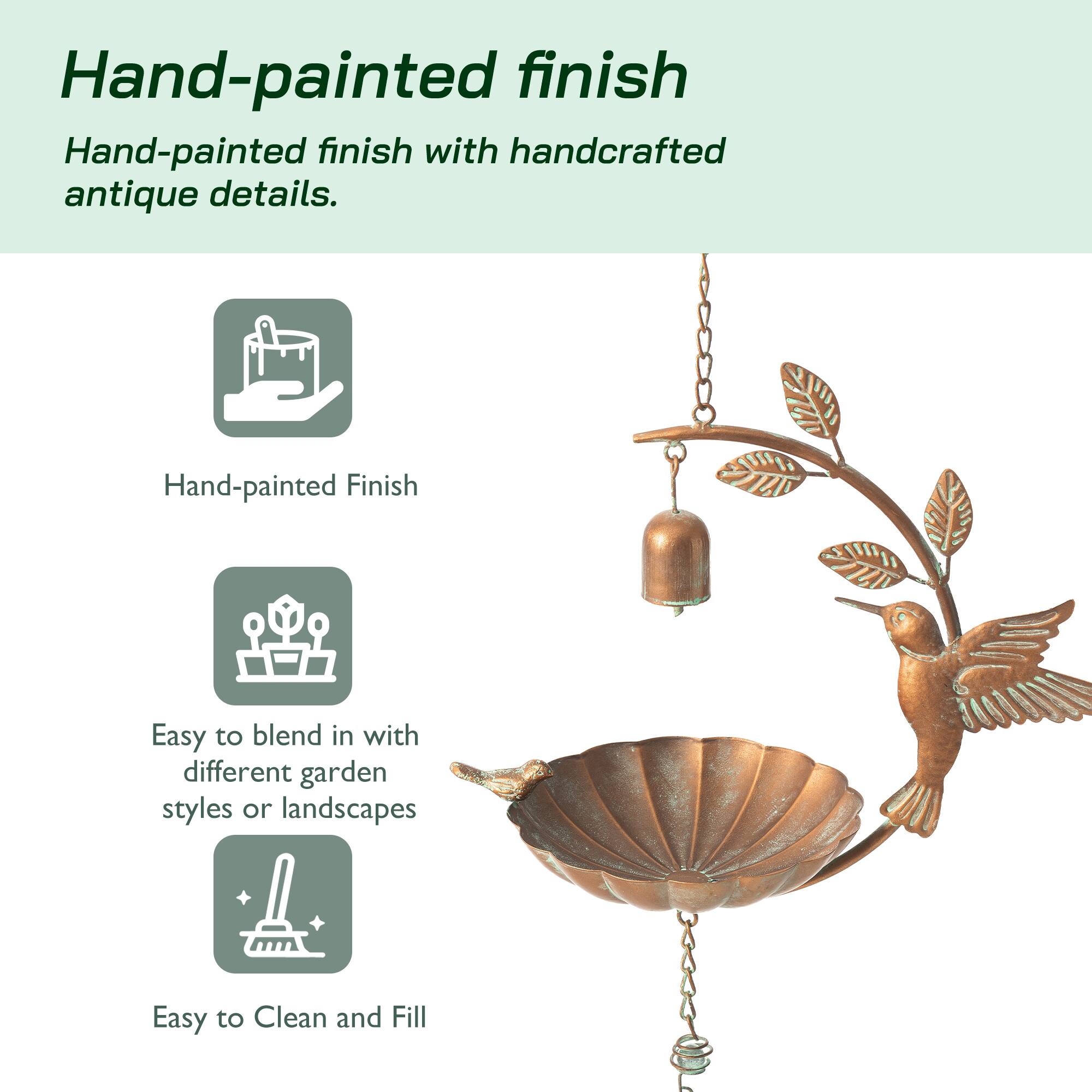 Hand-painted finish

Hand-painted finish with handcrafted antique details.

Hand-painted Finish

Easy to blend in with different garden styles or landscapes

Easy to Clean and Fill